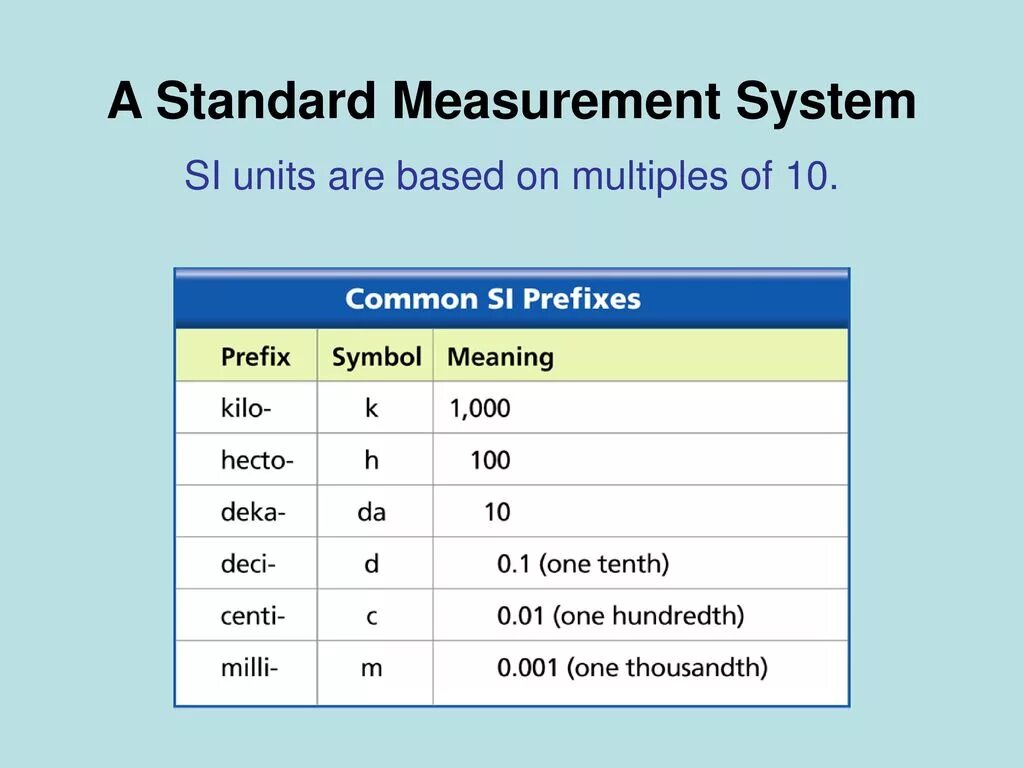 A Standard Measurement System

SI units are based on multiples of 10.

Common SI Prefixes

| Prefix | Symbol | Meaning |
|---|---|---|
| kilo- | k | 1,000 |
| hecto- | h | 100 |
| deka- | da | 10 |
| deci- | d | 0.1 (one tenth) |
| centi- | c | 0.01 (one hundredth) |
| milli- | m | 0.001 (one thousandth) |